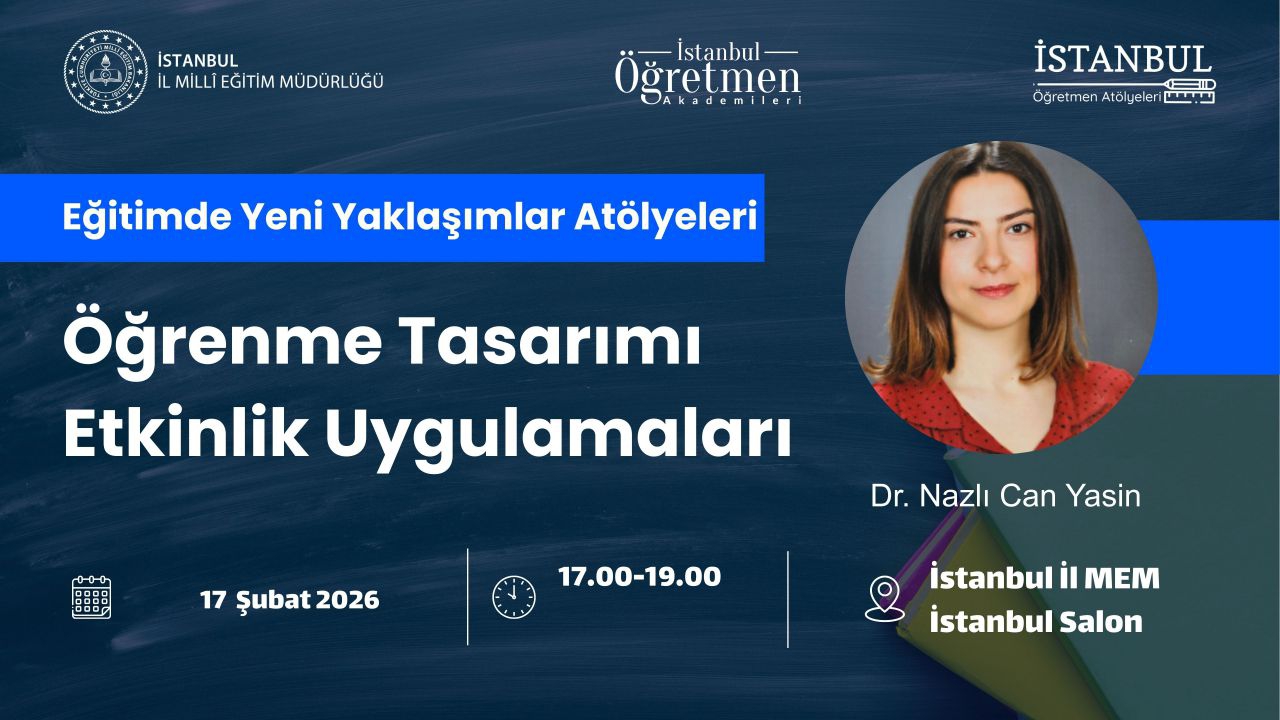 İSTANBUL
İL MİLLÎ EĞİTİM MÜDÜRLÜĞÜ

İstanbul
Öğretmen
Akademileri

İSTANBUL
Öğretmen Atölyeleri

Eğitimde Yeni Yaklaşımlar Atölyeleri

Öğrenme Tasarımı Etkinlik Uygulamaları

Dr. Nazlı Can Yasin

17 Şubat 2026

17.00-19.00

İstanbul İl MEM
İstanbul Salon